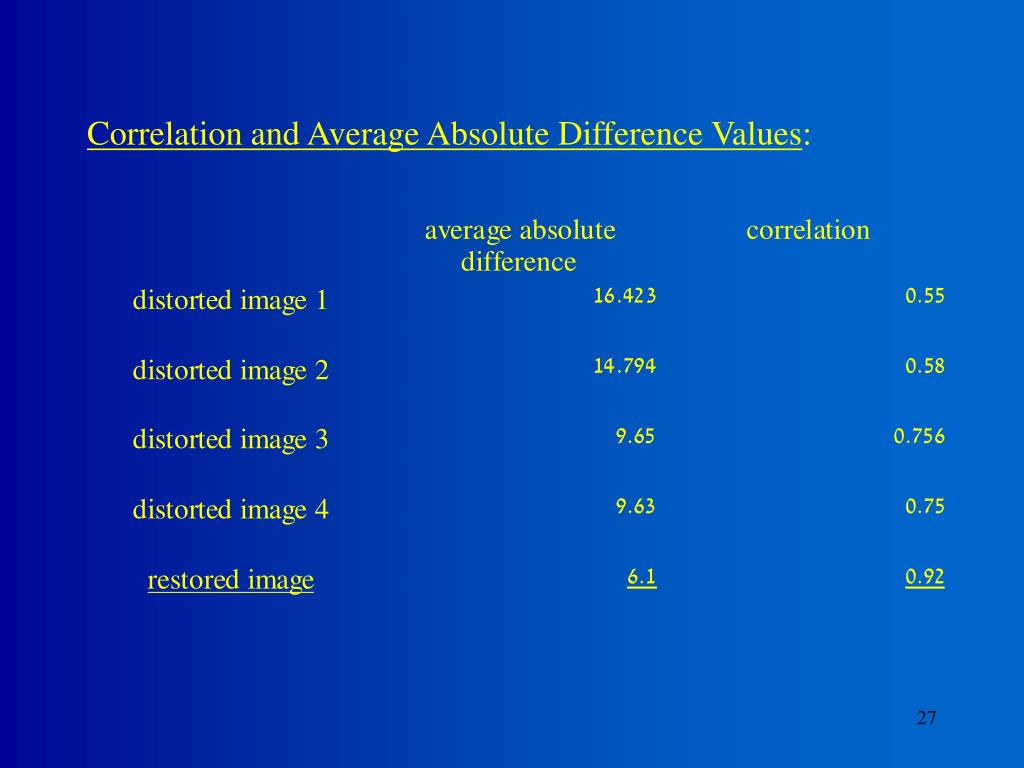 Correlation and Average Absolute Difference Values:

| | average absolute difference | correlation |
|---|---|---|
| distorted image 1 | 16.423 | 0.55 |
| distorted image 2 | 14.794 | 0.58 |
| distorted image 3 | 9.65 | 0.756 |
| distorted image 4 | 9.63 | 0.75 |
| restored image | 6.1 | 0.92 |

27